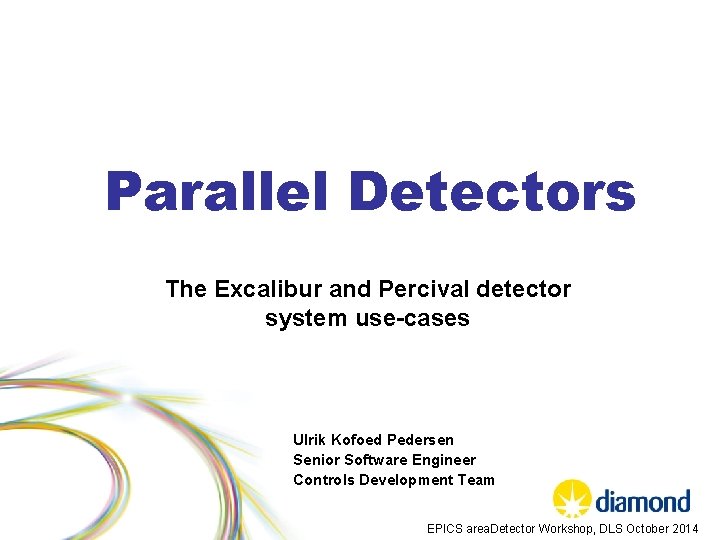 Parallel Detectors

The Excalibur and Percival detector system use-cases

Ulrik Kofoed Pedersen
Senior Software Engineer
Controls Development Team

diamond

EPICS areaDetector Workshop, DLS October 2014